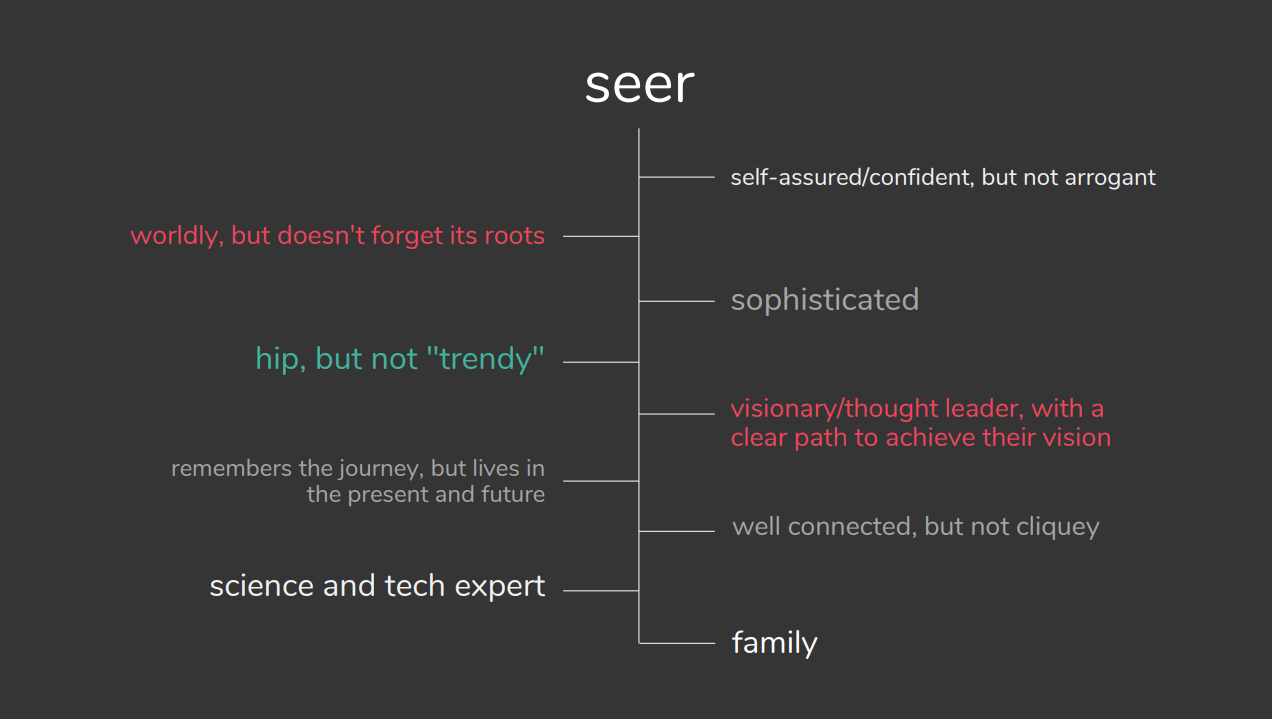 seer

self-assured/confident, but not arrogant

worldly, but doesn't forget its roots

sophisticated

hip, but not "trendy"

visionary/thought leader, with a clear path to achieve their vision

remembers the journey, but lives in the present and future

well connected, but not cliquey

science and tech expert

family